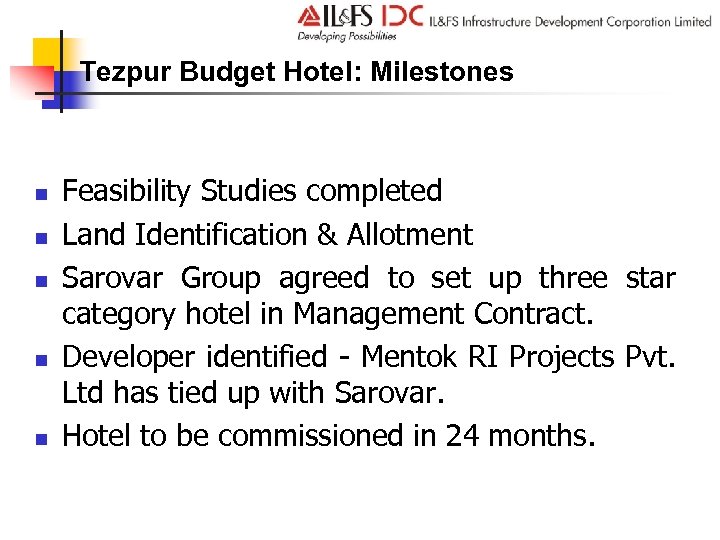 IL&FS IDC IL&FS Infrastructure Development Corporation Limited
Developing Possibilities

Tezpur Budget Hotel: Milestones

- Feasibility Studies completed
- Land Identification & Allotment
- Sarovar Group agreed to set up three star category hotel in Management Contract.
- Developer identified - Mentok RI Projects Pvt. Ltd has tied up with Sarovar.
- Hotel to be commissioned in 24 months.